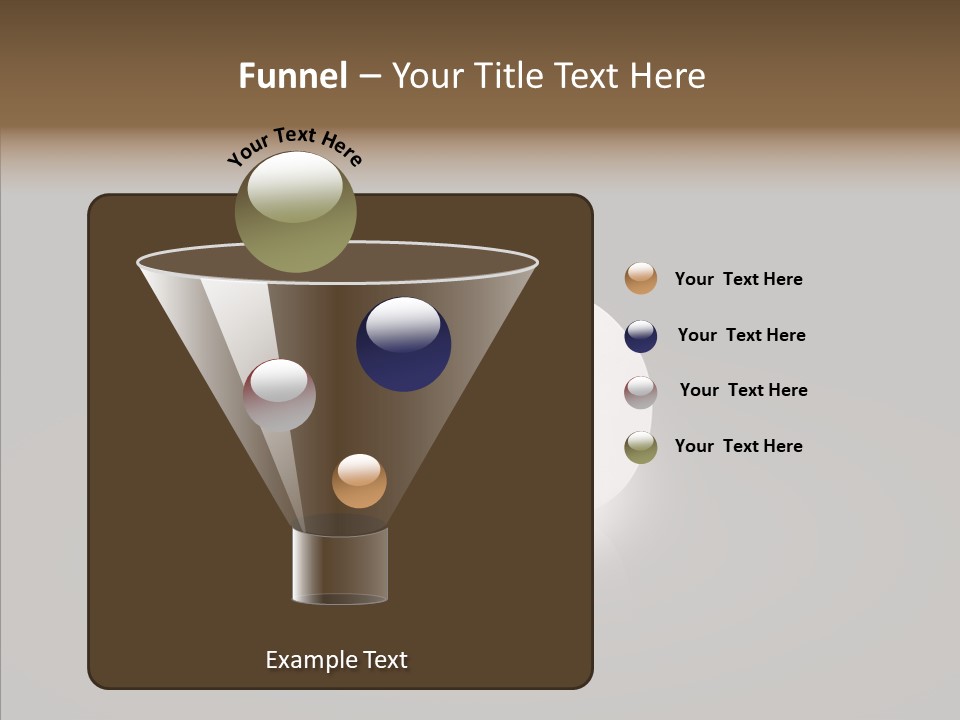 Funnel – Your Title Text Here

Your Text Here

Your Text Here

Your Text Here

Your Text Here

Your Text Here

Example Text